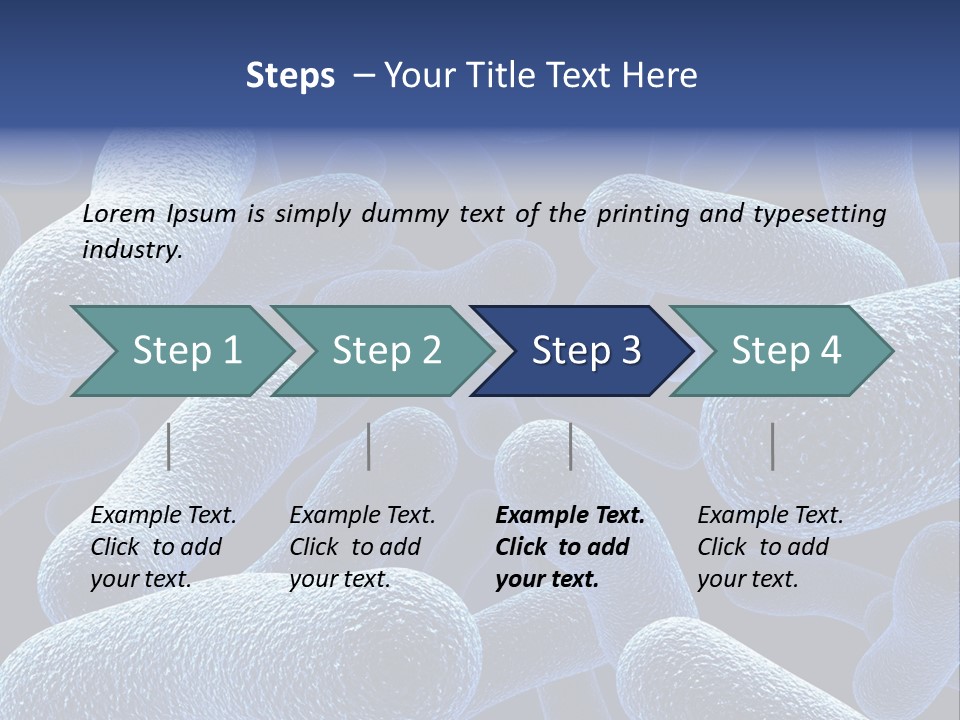 Steps – Your Title Text Here

Lorem Ipsum is simply dummy text of the printing and typesetting industry.

Step 1

Step 2

Step 3

Step 4

Example Text. Click to add your text.

Example Text. Click to add your text.

Example Text. Click to add your text.

Example Text. Click to add your text.